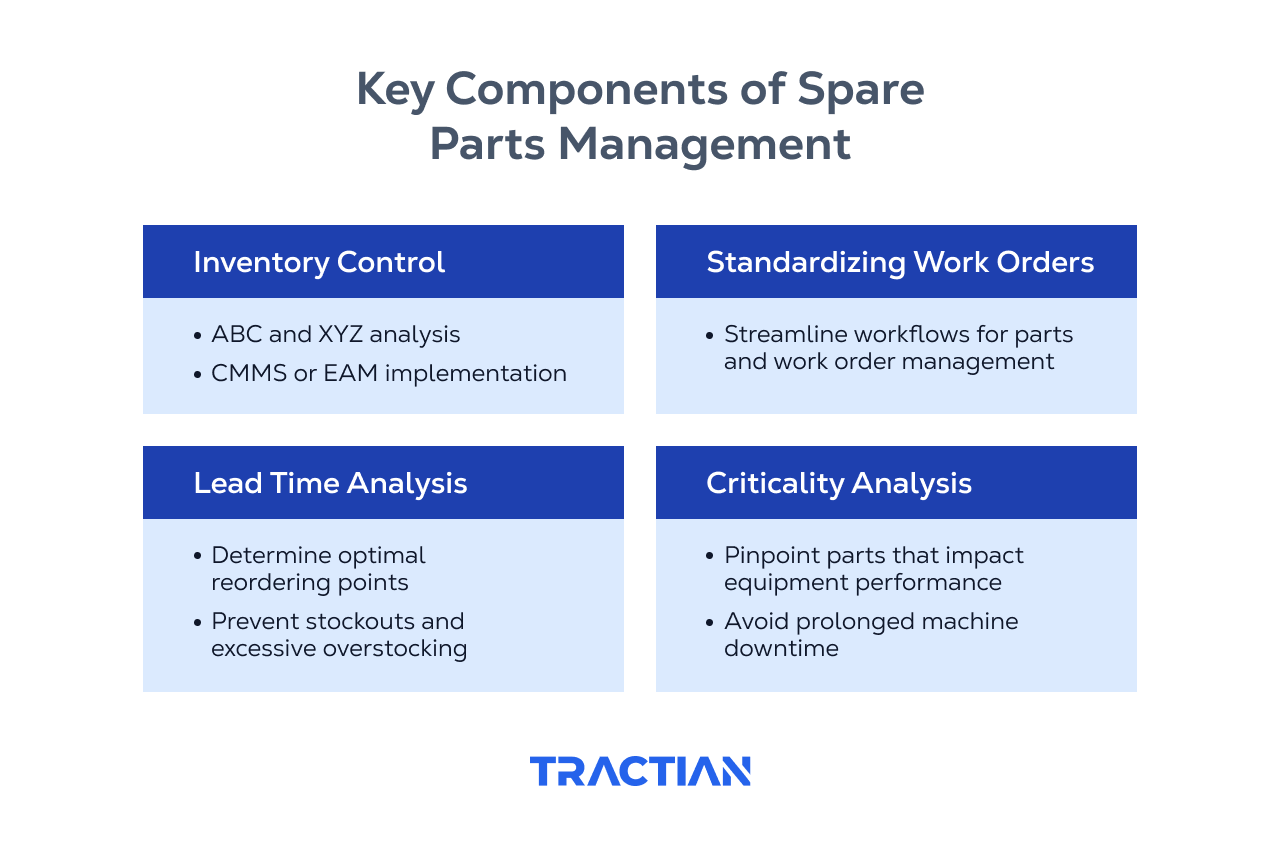 Key Components of Spare Parts Management

Inventory Control

• ABC and XYZ analysis
• CMMS or EAM implementation

Standardizing Work Orders

• Streamline workflows for parts and work order management

Lead Time Analysis

• Determine optimal reordering points
• Prevent stockouts and excessive overstocking

Criticality Analysis

• Pinpoint parts that impact equipment performance
• Avoid prolonged machine downtime

TRACTIAN